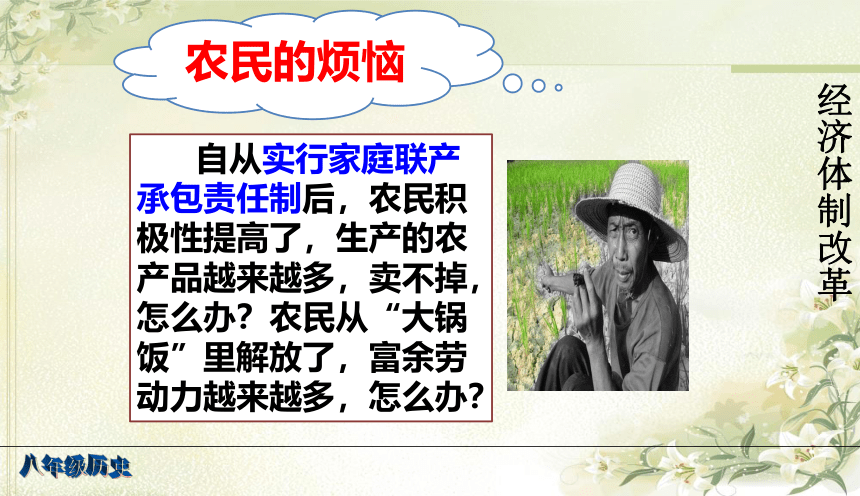 农民的烦恼

自从实行家庭联产承包责任制后，农民积极性提高了，生产的农产品越来越多，卖不掉，怎么办？农民从“大锅饭”里解放了，富余劳动力越来越多，怎么办？

经济体制改革

八年级历史